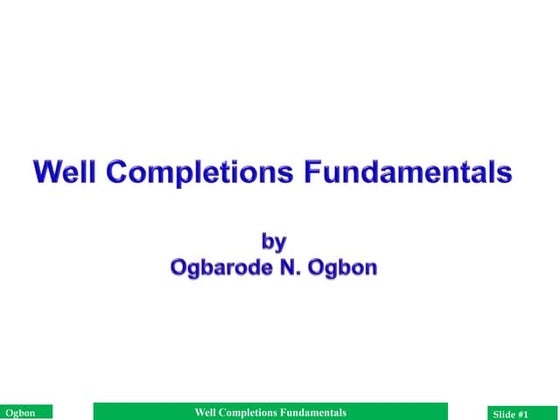 Well Completions Fundamentals

by
Ogbarode N. Ogbon

Ogbon

Well Completions Fundamentals

Slide #1